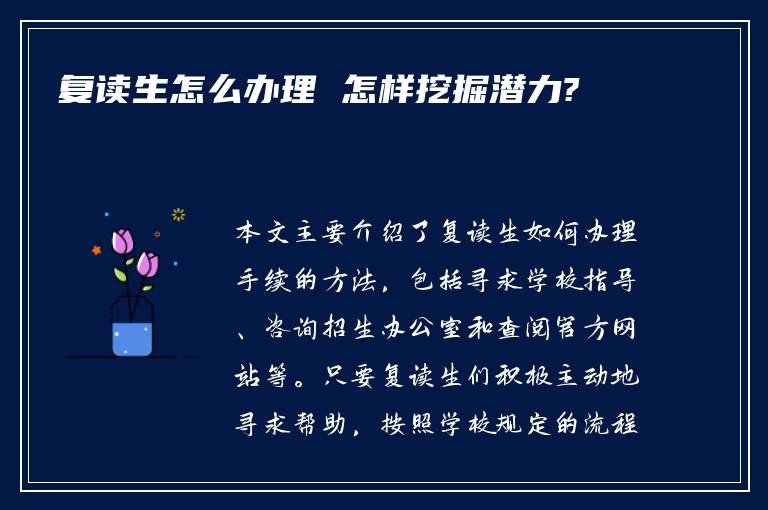 复读生怎么办理 怎样挖掘潜力?

本文主要介绍了复读生如何办理手续的方法，包括寻求学校指导、咨询招生办公室和查阅官方网站等。只要复读生们积极主动地寻求帮助，按照学校规定的流程